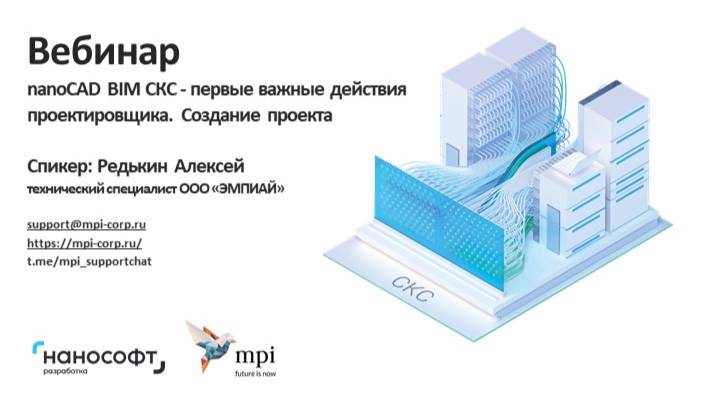 Вебинар
nanoCAD BIM СКС - первые важные действия проектировщика. Создание проекта

Спикер: Редькин Алексей
технический специалист ООО «ЭМПИАЙ»

support@mpi-corp.ru
https://mpi-corp.ru/
t.me/mpi_supportchat

СКС

нанософт
разработка

mpi
future is now